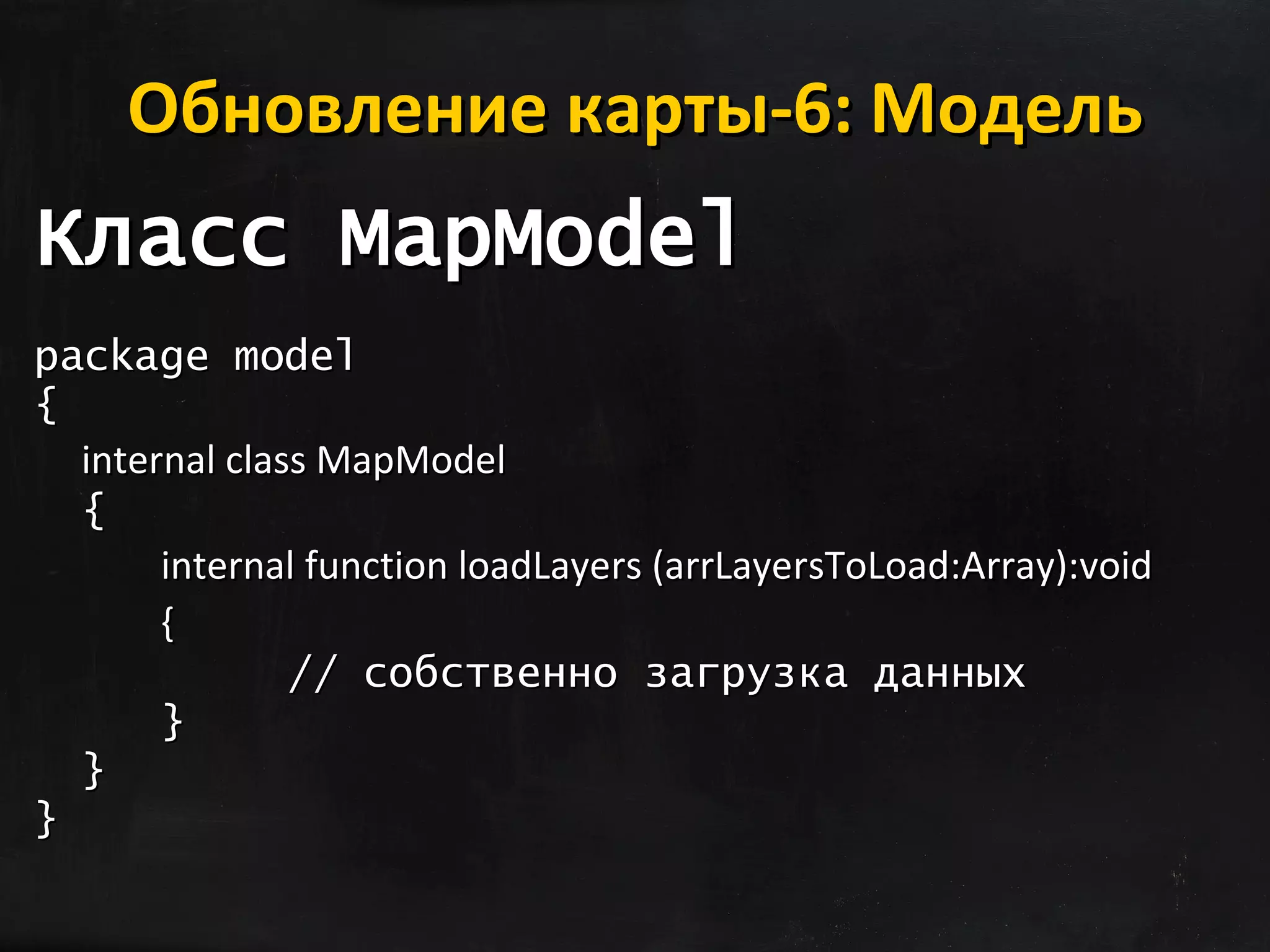 Обновление карты-6: Модель

Класс MapModel

package model
{
internal class MapModel
{
internal function loadLayers (arrLayersToLoad:Array):void
{
// собственно загрузка данных
}
}
}